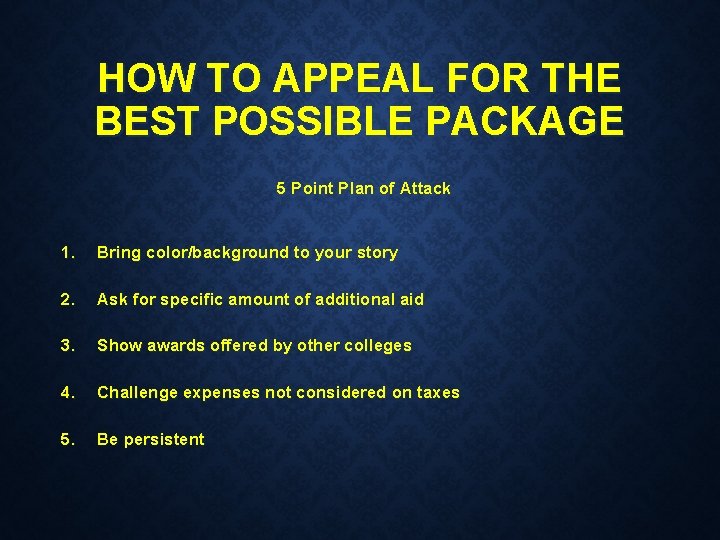 HOW TO APPEAL FOR THE BEST POSSIBLE PACKAGE

5 Point Plan of Attack

1. Bring color/background to your story

2. Ask for specific amount of additional aid

3. Show awards offered by other colleges

4. Challenge expenses not considered on taxes

5. Be persistent